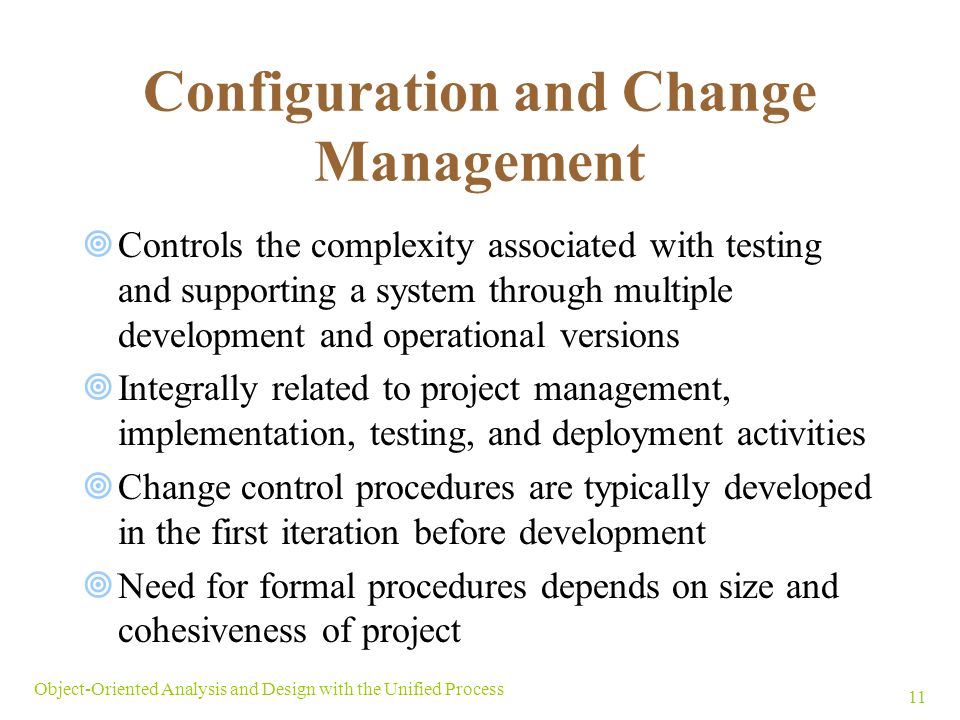 Configuration and Change Management

Controls the complexity associated with testing and supporting a system through multiple development and operational versions

Integrally related to project management, implementation, testing, and deployment activities

Change control procedures are typically developed in the first iteration before development

Need for formal procedures depends on size and cohesiveness of project

Object-Oriented Analysis and Design with the Unified Process

11